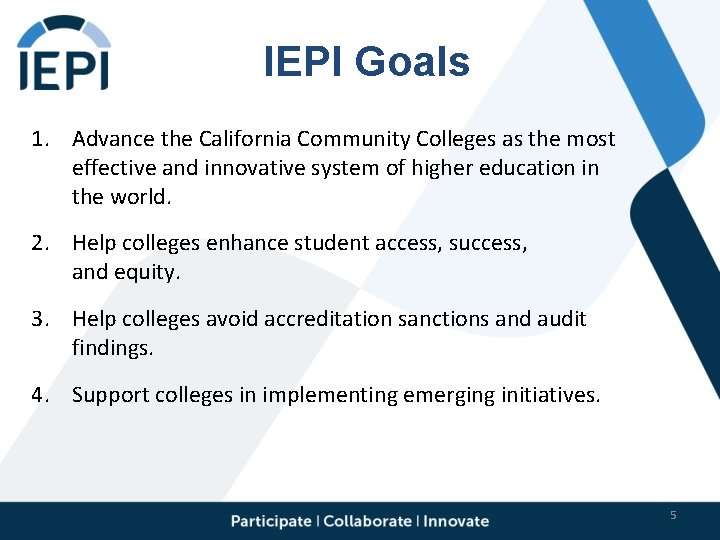 IEPI

IEPI Goals

1. Advance the California Community Colleges as the most effective and innovative system of higher education in the world.

2. Help colleges enhance student access, success, and equity.

3. Help colleges avoid accreditation sanctions and audit findings.

4. Support colleges in implementing emerging initiatives.

Participate | Collaborate | Innovate

5